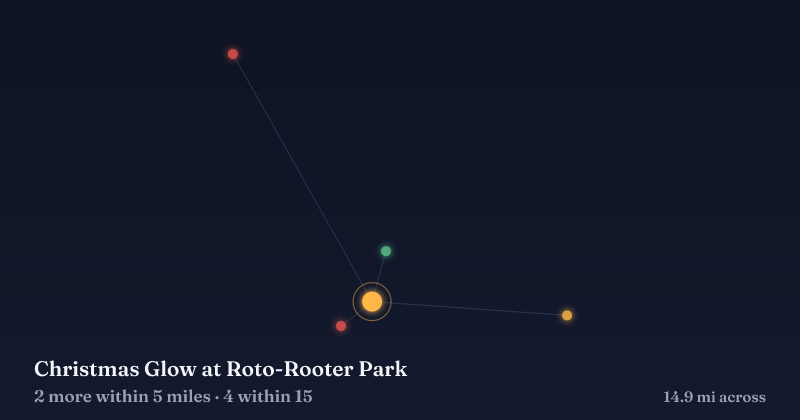 Christmas Glow at Roto-Rooter Park

2 more within 5 miles · 4 within 15

14.9 mi across